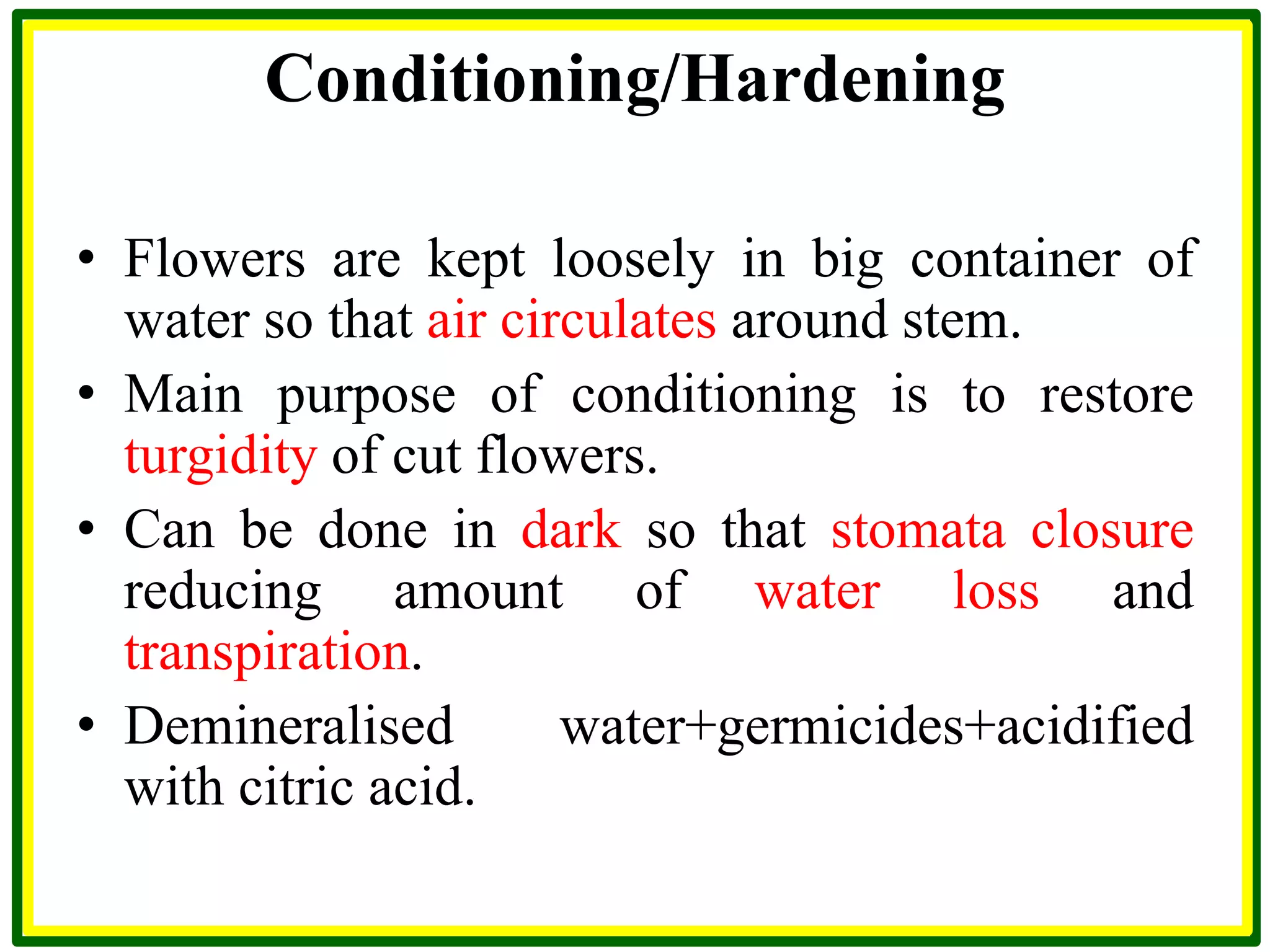 Conditioning/Hardening

• Flowers are kept loosely in big container of water so that air circulates around stem.

• Main purpose of conditioning is to restore turgidity of cut flowers.

• Can be done in dark so that stomata closure reducing amount of water loss and transpiration.

• Demineralised water+germicides+acidified with citric acid.